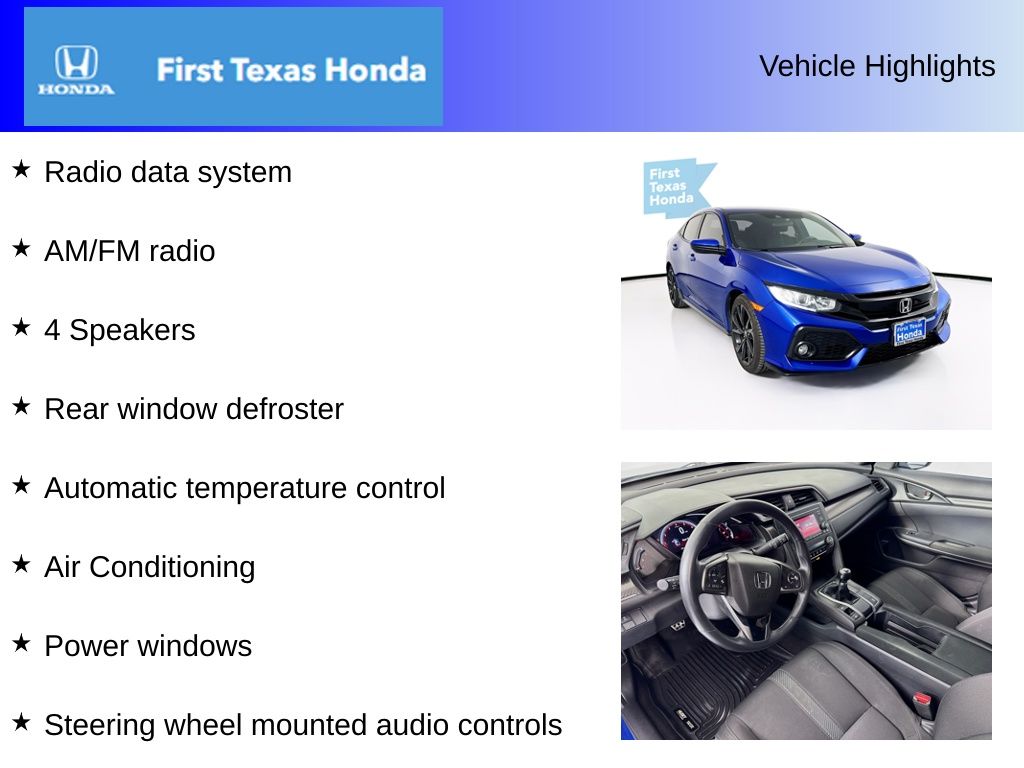 HONDA

First Texas Honda

Vehicle Highlights

★ Radio data system

★ AM/FM radio

★ 4 Speakers

★ Rear window defroster

★ Automatic temperature control

★ Air Conditioning

★ Power windows

★ Steering wheel mounted audio controls

First Texas Honda

First Texas Honda